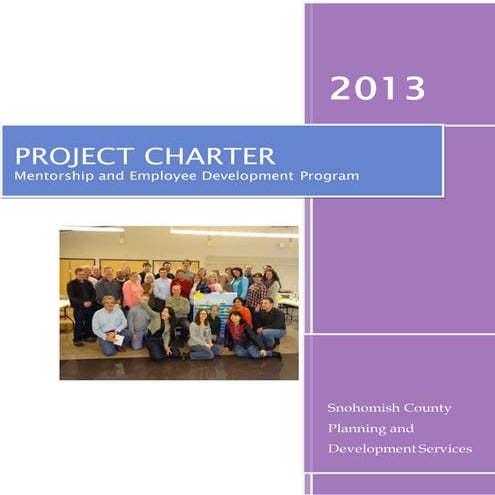 2013

PROJECT CHARTER
Mentorship and Employee Development Program

Snohomish County
Planning and
Development Services